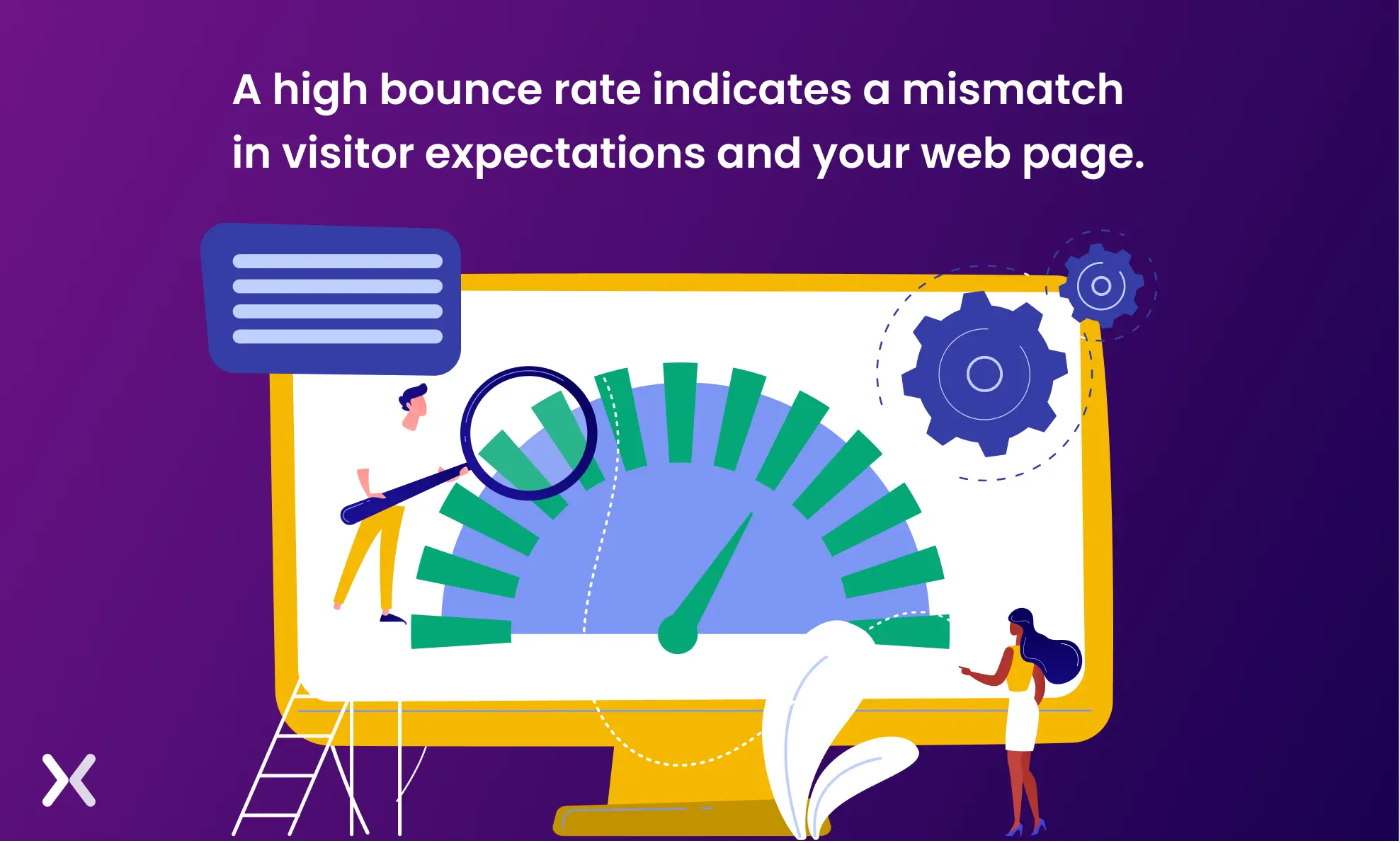 A high bounce rate indicates a mismatch in visitor expectations and your web page.